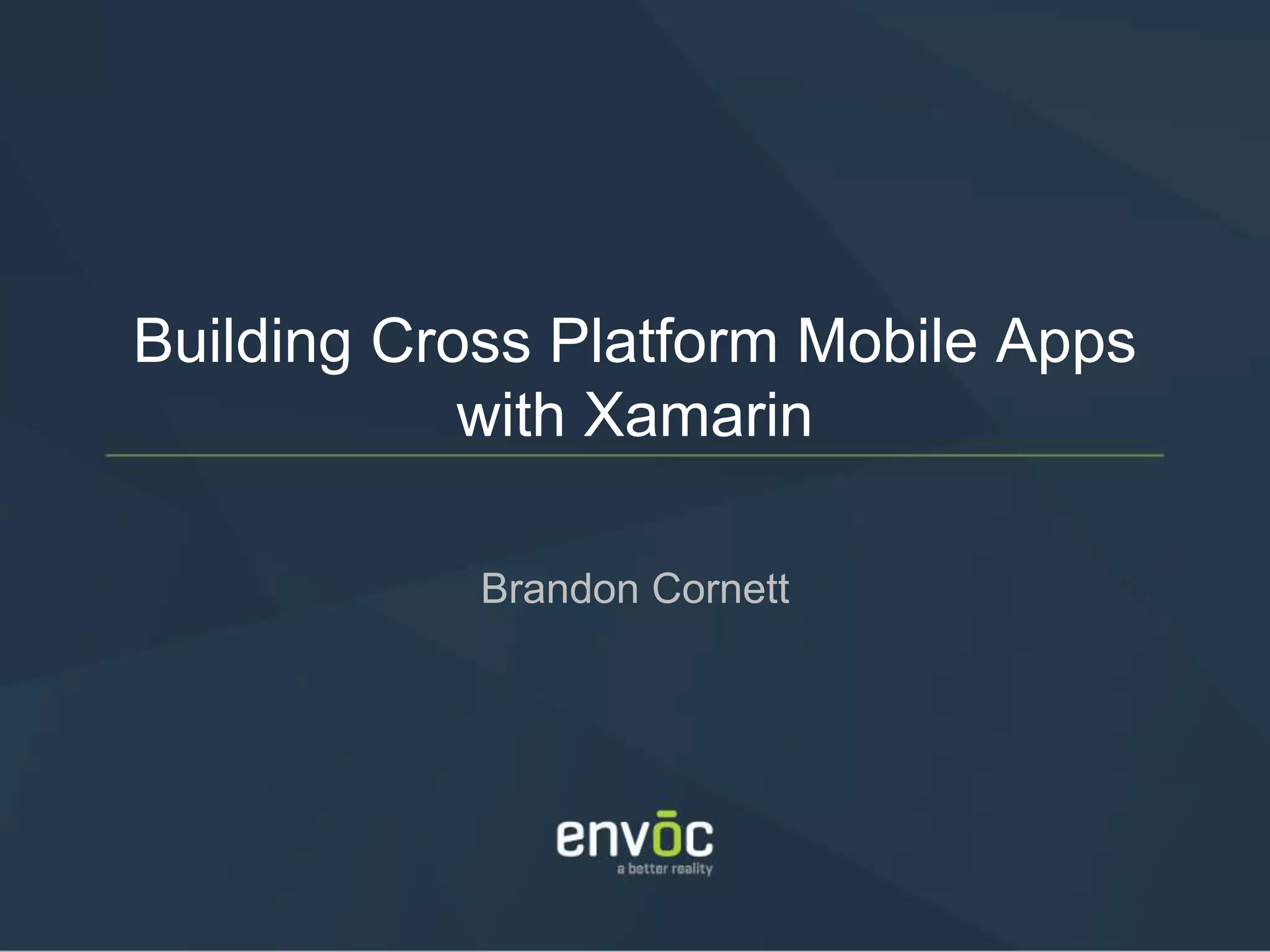 Building Cross Platform Mobile Apps with Xamarin

Brandon Cornett

envōc
a better reality